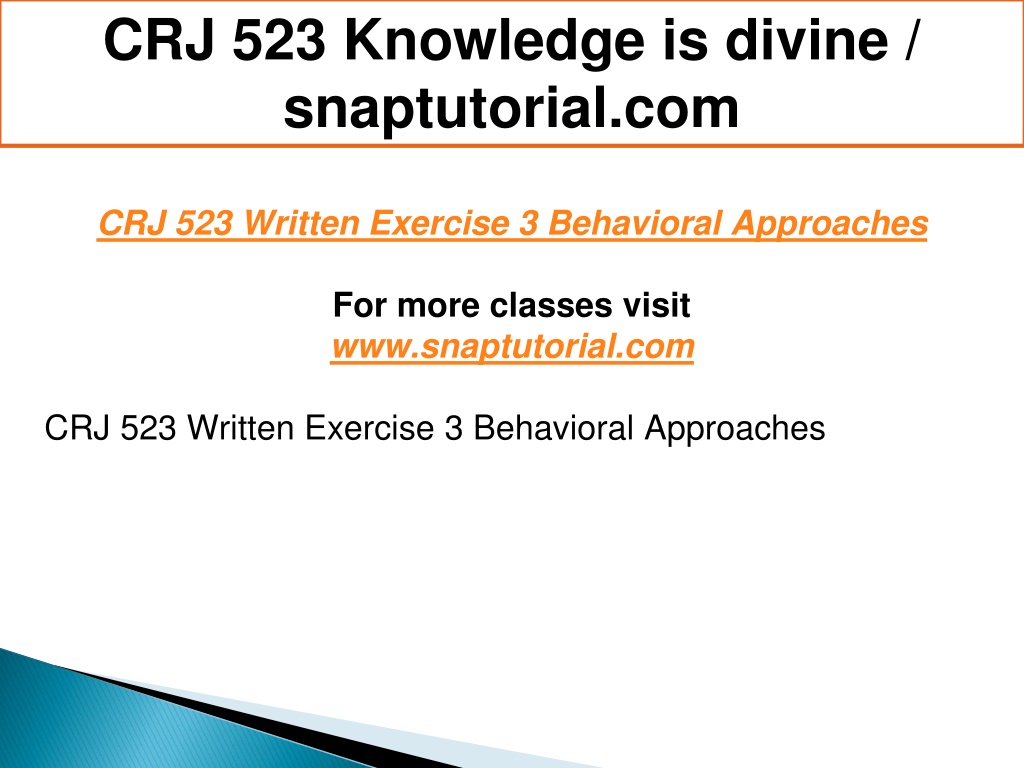 CRJ 523 Knowledge is divine / snaptutorial.com

CRJ 523 Written Exercise 3 Behavioral Approaches

For more classes visit
www.snaptutorial.com

CRJ 523 Written Exercise 3 Behavioral Approaches